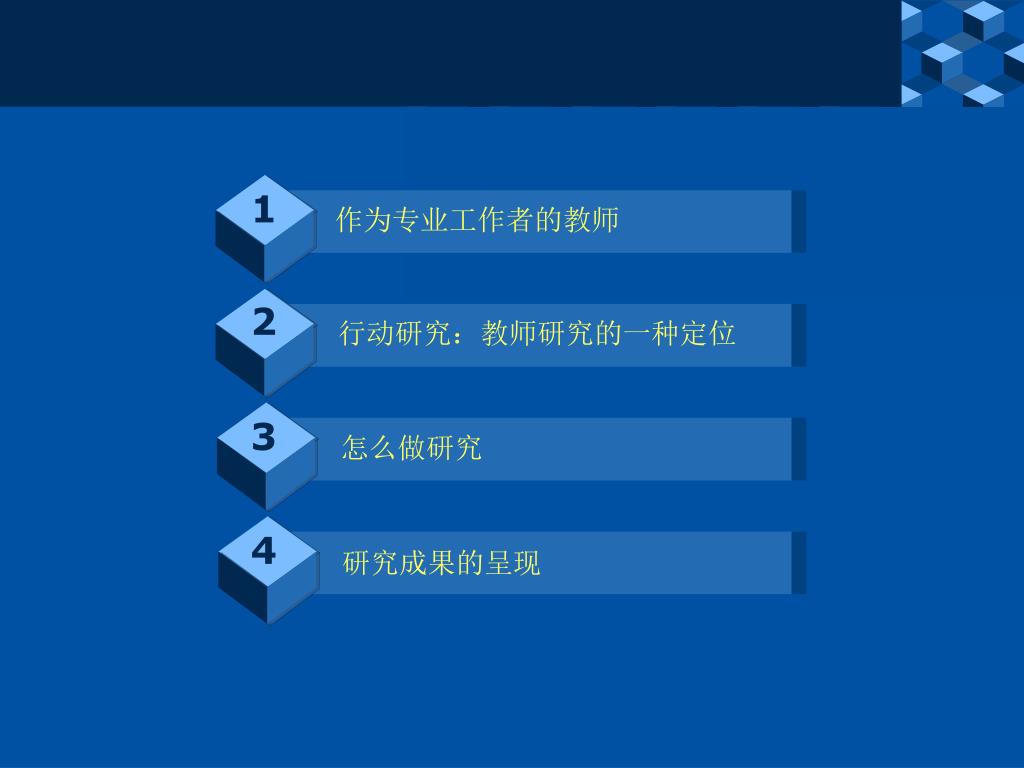 1 作为专业工作者的教师

2 行动研究：教师研究的一种定位

3 怎么做研究

4 研究成果的呈现